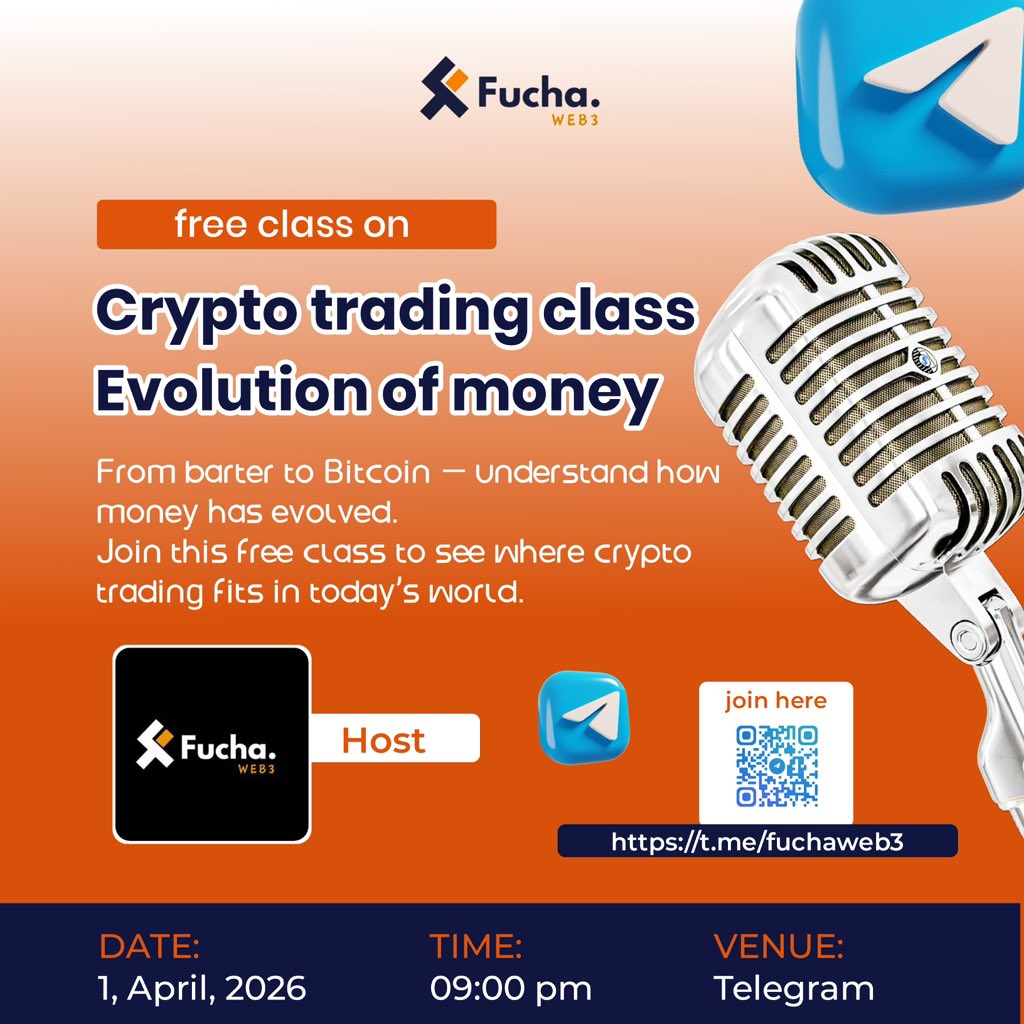 Fucha.
WEB3

free class on

Crypto trading class
Evolution of money

From barter to Bitcoin — understand how money has evolved.
Join this free class to see where crypto trading fits in today's world.

Fucha.
WEB3

Host

join here

https://t.me/fuchaweb3

DATE:
1, April, 2026

TIME:
09:00 pm

VENUE:
Telegram